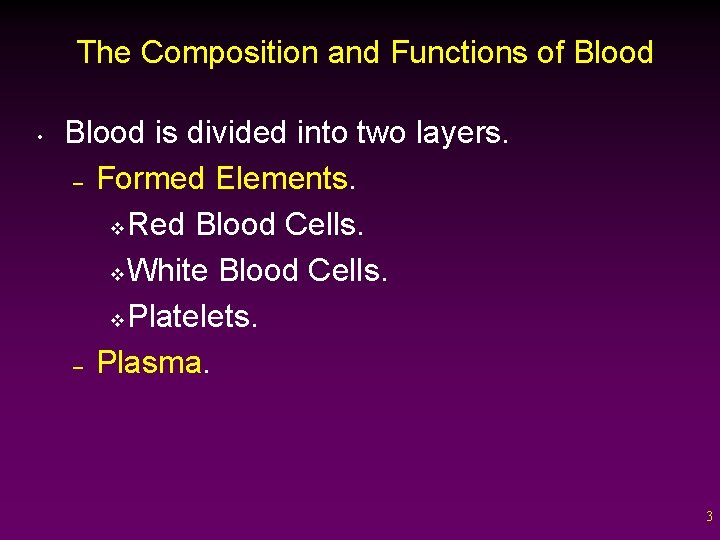 The Composition and Functions of Blood

• Blood is divided into two layers.
  – Formed Elements.
    ❖ Red Blood Cells.
    ❖ White Blood Cells.
    ❖ Platelets.
  – Plasma.

3